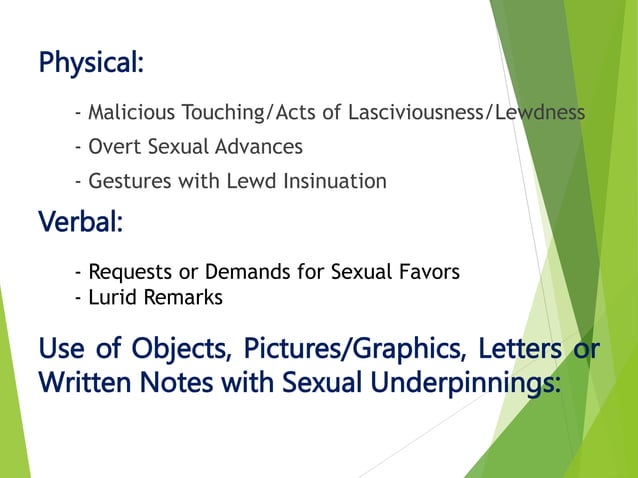 Physical:

- Malicious Touching/Acts of Lasciviousness/Lewdness
- Overt Sexual Advances
- Gestures with Lewd Insinuation

Verbal:

- Requests or Demands for Sexual Favors
- Lurid Remarks

Use of Objects, Pictures/Graphics, Letters or Written Notes with Sexual Underpinnings: